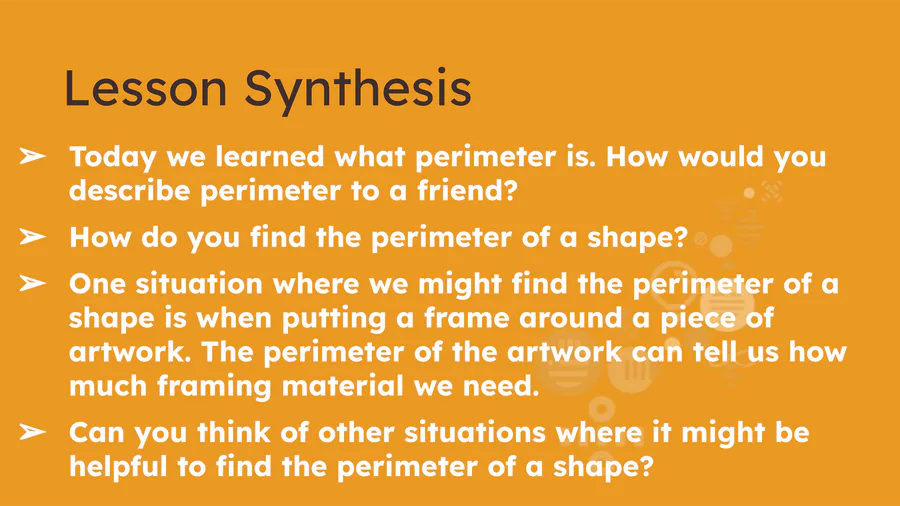 Lesson Synthesis

➢ Today we learned what perimeter is. How would you describe perimeter to a friend?

➢ How do you find the perimeter of a shape?

➢ One situation where we might find the perimeter of a shape is when putting a frame around a piece of artwork. The perimeter of the artwork can tell us how much framing material we need.

➢ Can you think of other situations where it might be helpful to find the perimeter of a shape?